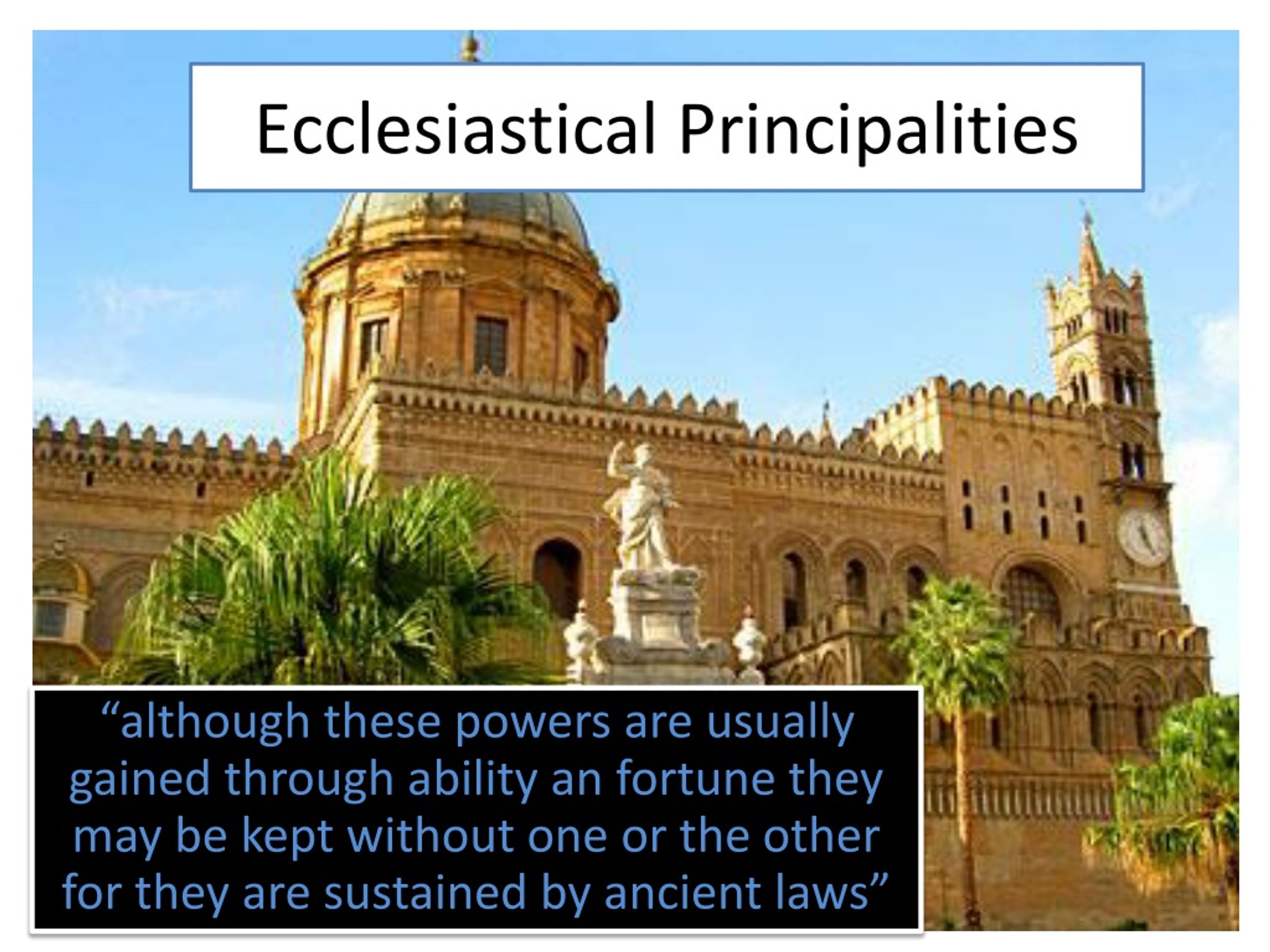 Ecclesiastical Principalities

“although these powers are usually gained through ability an fortune they may be kept without one or the other for they are sustained by ancient laws”